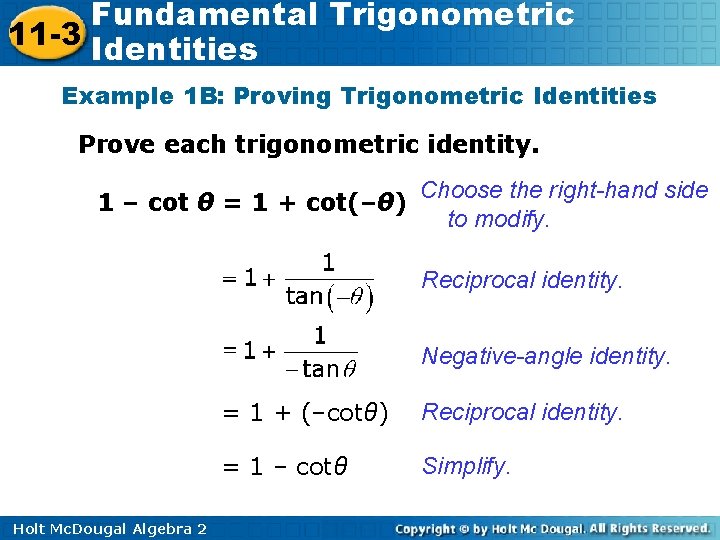 11-3 Fundamental Trigonometric Identities

Example 1B: Proving Trigonometric Identities

Prove each trigonometric identity.

$1 - \cot\theta = 1 + \cot(-\theta)$ Choose the right-hand side to modify.

$= 1 + \frac{1}{\tan(-\theta)}$ Reciprocal identity.

$= 1 + \frac{1}{-\tan\theta}$ Negative-angle identity.

$= 1 + (-\cot\theta)$ Reciprocal identity.

$= 1 - \cot\theta$ Simplify.

Holt McDougal Algebra 2

Copyright © by Holt Mc Dougal. All Rights Reserved.